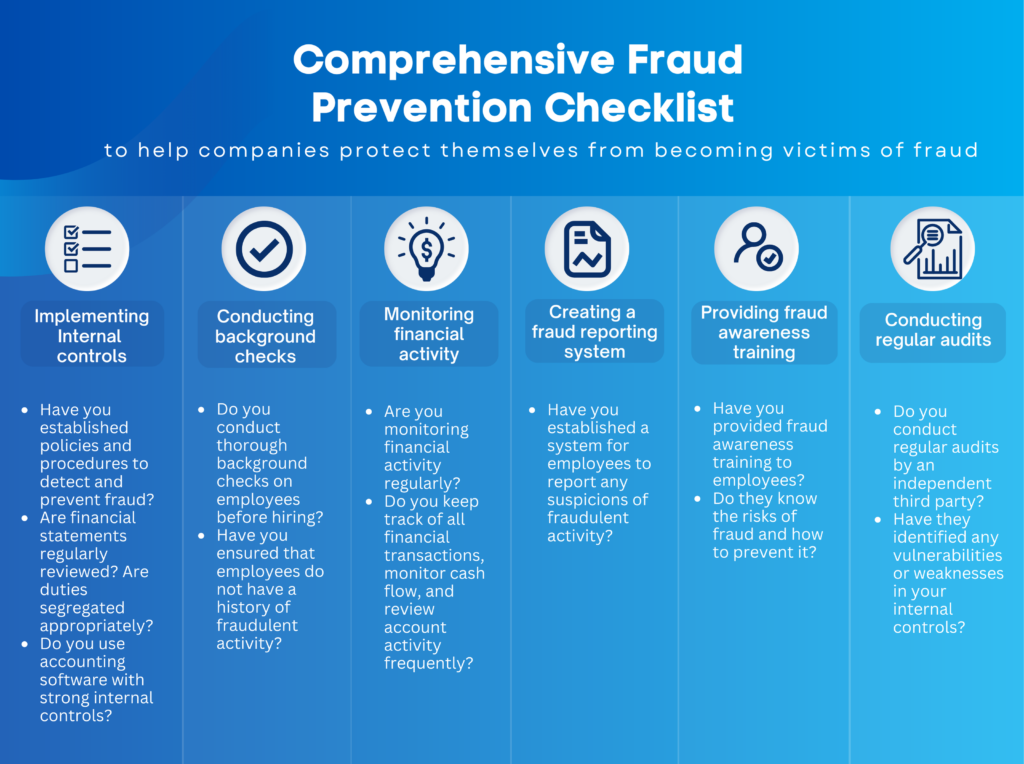 Comprehensive Fraud Prevention Checklist

to help companies protect themselves from becoming victims of fraud

Implementing Internal controls

- Have you established policies and procedures to detect and prevent fraud?
- Are financial statements regularly reviewed? Are duties segregated appropriately?
- Do you use accounting software with strong internal controls?

Conducting background checks

- Do you conduct thorough background checks on employees before hiring?
- Have you ensured that employees do not have a history of fraudulent activity?

Monitoring financial activity

- Are you monitoring financial activity regularly?
- Do you keep track of all financial transactions, monitor cash flow, and review account activity frequently?

Creating a fraud reporting system

- Have you established a system for employees to report any suspicions of fraudulent activity?

Providing fraud awareness training

- Have you provided fraud awareness training to employees?
- Do they know the risks of fraud and how to prevent it?

Conducting regular audits

- Do you conduct regular audits by an independent third party?
- Have they identified any vulnerabilities or weaknesses in your internal controls?